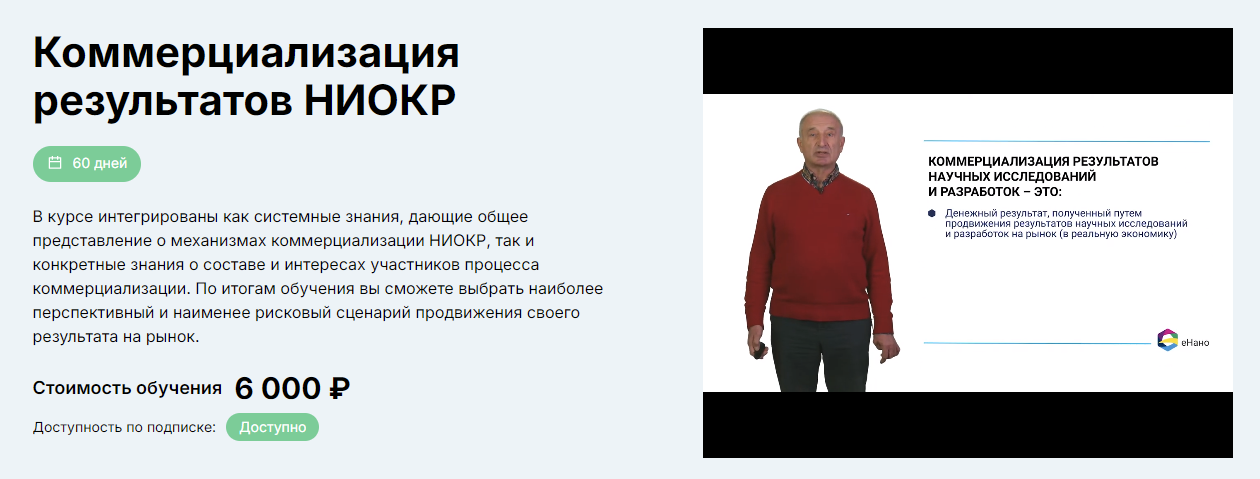 Коммерциализация результатов НИОКР

60 дней

В курсе интегрированы как системные знания, дающие общее представление о механизмах коммерциализации НИОКР, так и конкретные знания о составе и интересах участников процесса коммерциализации. По итогам обучения вы сможете выбрать наиболее перспективный и наименее рисковый сценарий продвижения своего результата на рынок.

Стоимость обучения 6 000 ₽

Доступность по подписке: Доступно

КОММЕРЦИАЛИЗАЦИЯ РЕЗУЛЬТАТОВ НАУЧНЫХ ИССЛЕДОВАНИЙ И РАЗРАБОТОК – ЭТО:

Денежный результат, полученный путем продвижения результатов научных исследований и разработок на рынок (в реальную экономику)

еНано